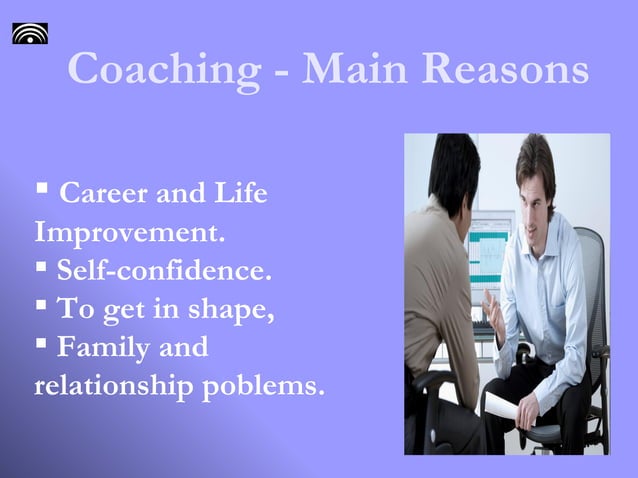 Coaching - Main Reasons

▪ Career and Life Improvement.
▪ Self-confidence.
▪ To get in shape,
▪ Family and relationship poblems.